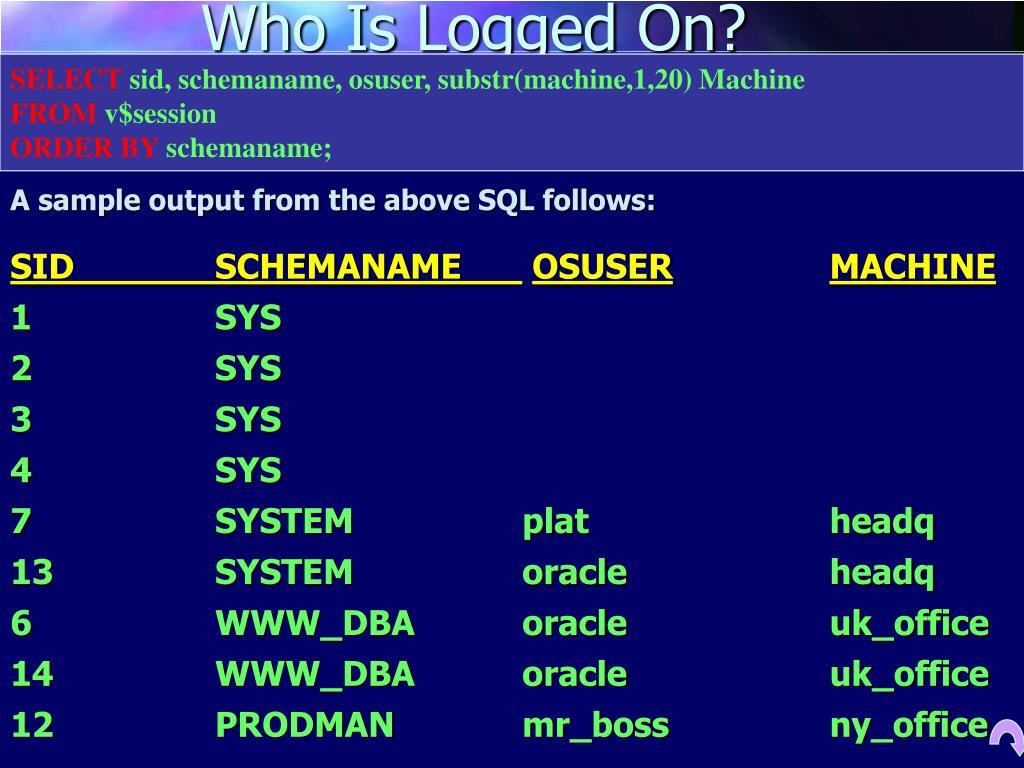 Who Is Logged On?

SELECT sid, schemaname, osuser, substr(machine,1,20) Machine
FROM v$session
ORDER BY schemaname;

A sample output from the above SQL follows:

| SID | SCHEMANAME | OSUSER | MACHINE |
|---|---|---|---|
| 1 | SYS | | |
| 2 | SYS | | |
| 3 | SYS | | |
| 4 | SYS | | |
| 7 | SYSTEM | plat | headq |
| 13 | SYSTEM | oracle | headq |
| 6 | WWW_DBA | oracle | uk_office |
| 14 | WWW_DBA | oracle | uk_office |
| 12 | PRODMAN | mr_boss | ny_office |